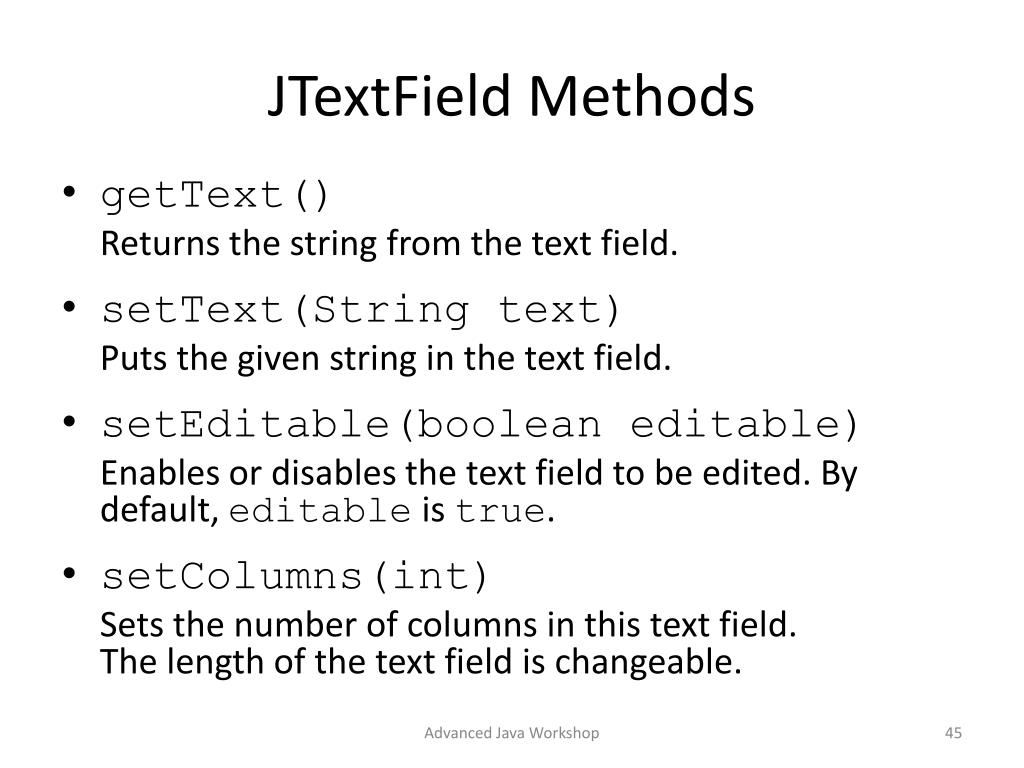 JTextField Methods

• getText()
Returns the string from the text field.

• setText(String text)
Puts the given string in the text field.

• setEditable(boolean editable)
Enables or disables the text field to be edited. By default, editable is true.

• setColumns(int)
Sets the number of columns in this text field. The length of the text field is changeable.

Advanced Java Workshop

45